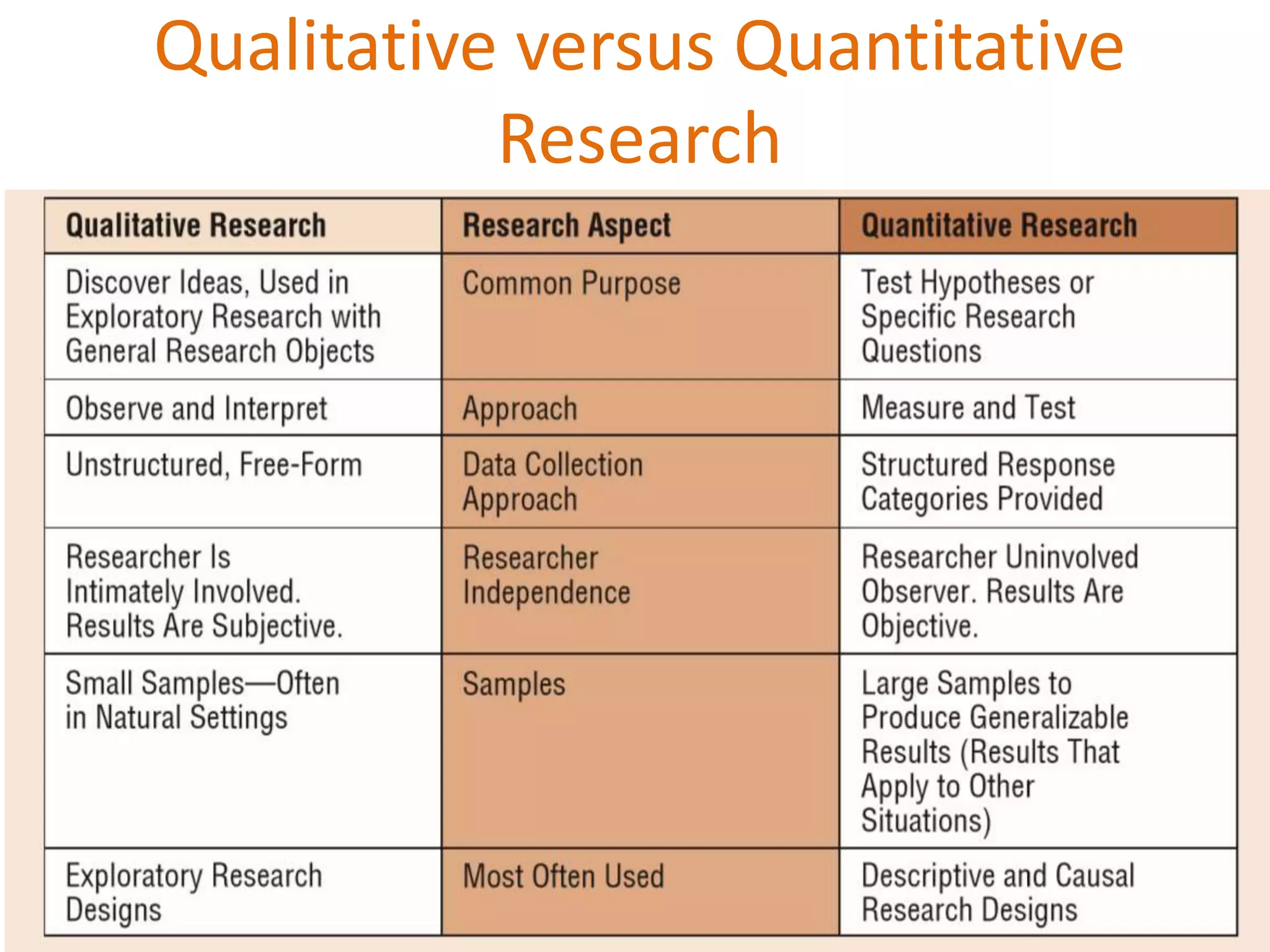 Qualitative versus Quantitative Research

| Qualitative Research | Research Aspect | Quantitative Research |
|---|---|---|
| Discover Ideas, Used in Exploratory Research with General Research Objects | Common Purpose | Test Hypotheses or Specific Research Questions |
| Observe and Interpret | Approach | Measure and Test |
| Unstructured, Free-Form | Data Collection Approach | Structured Response Categories Provided |
| Researcher Is Intimately Involved. Results Are Subjective. | Researcher Independence | Researcher Uninvolved Observer. Results Are Objective. |
| Small Samples—Often in Natural Settings | Samples | Large Samples to Produce Generalizable Results (Results That Apply to Other Situations) |
| Exploratory Research Designs | Most Often Used | Descriptive and Causal Research Designs |